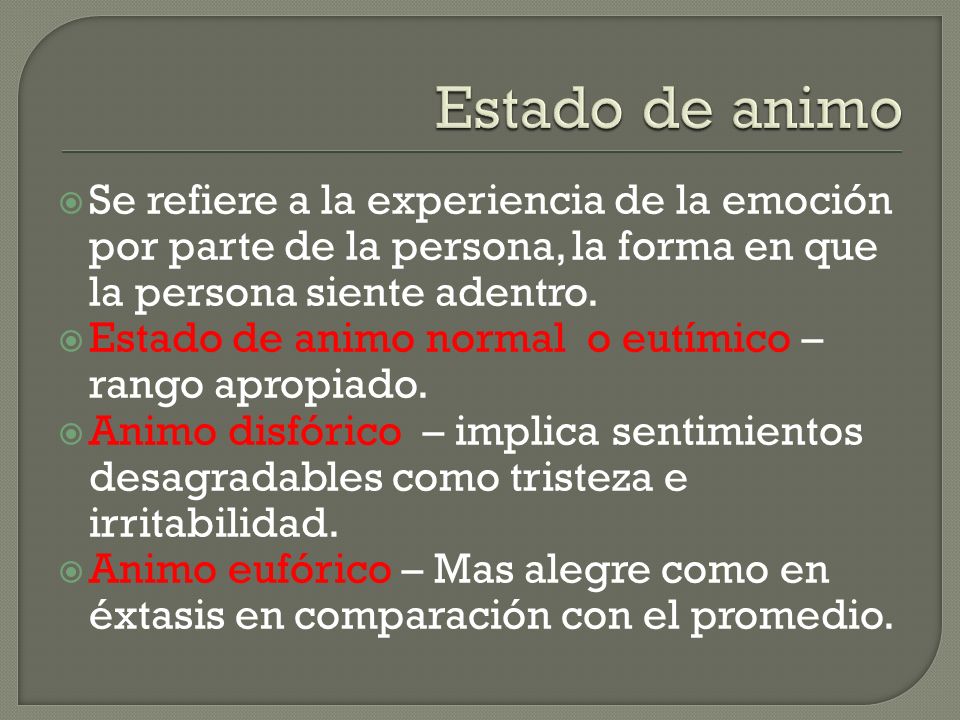 Estado de animo

Se refiere a la experiencia de la emoción por parte de la persona, la forma en que la persona siente adentro.

Estado de animo normal o eutímico – rango apropiado.

Animo disfórico – implica sentimientos desagradables como tristeza e irritabilidad.

Animo eufórico – Mas alegre como en éxtasis en comparación con el promedio.